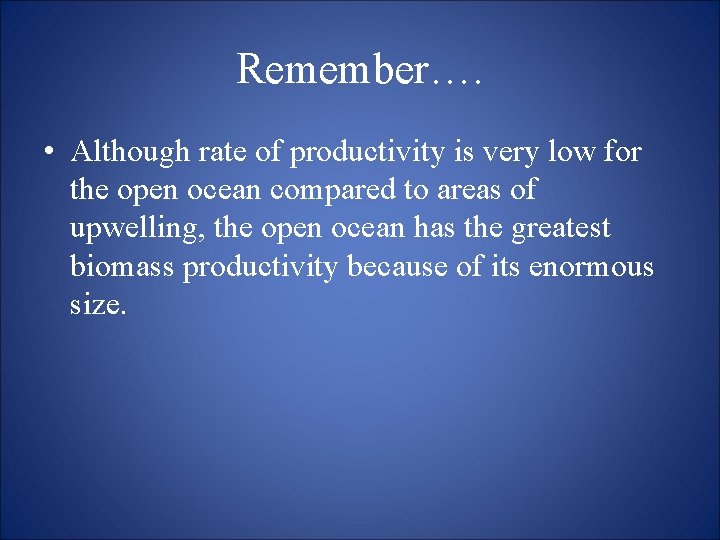 Remember….

• Although rate of productivity is very low for the open ocean compared to areas of upwelling, the open ocean has the greatest biomass productivity because of its enormous size.